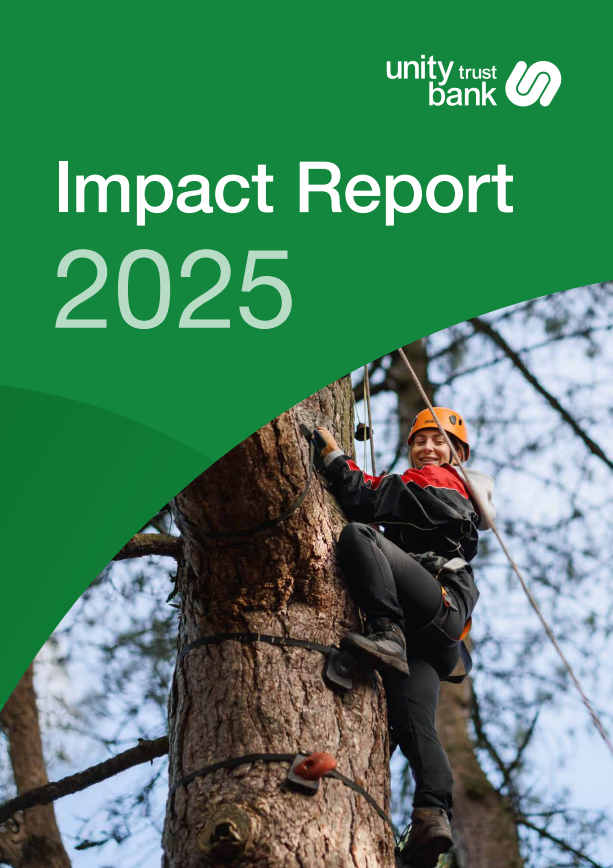 unity trust bank

Impact Report 2025